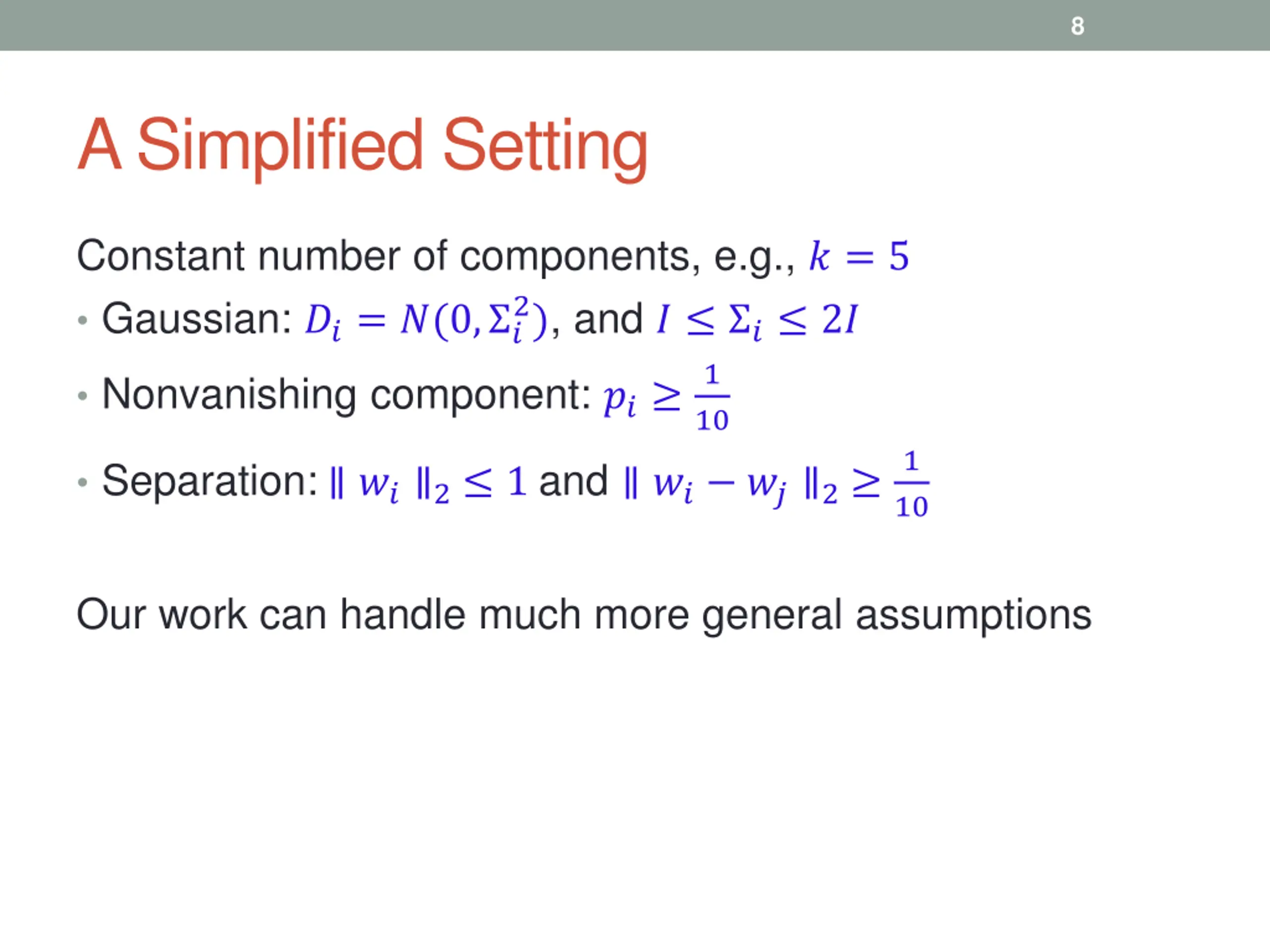 8

A Simplified Setting

Constant number of components, e.g., $k = 5$

• Gaussian: $D_i = N(0, \Sigma_i^2)$, and $I \leq \Sigma_i \leq 2I$
• Nonvanishing component: $p_i \geq \frac{1}{10}$
• Separation: $\| w_i \|_2 \leq 1$ and $\| w_i - w_j \|_2 \geq \frac{1}{10}$

Our work can handle much more general assumptions